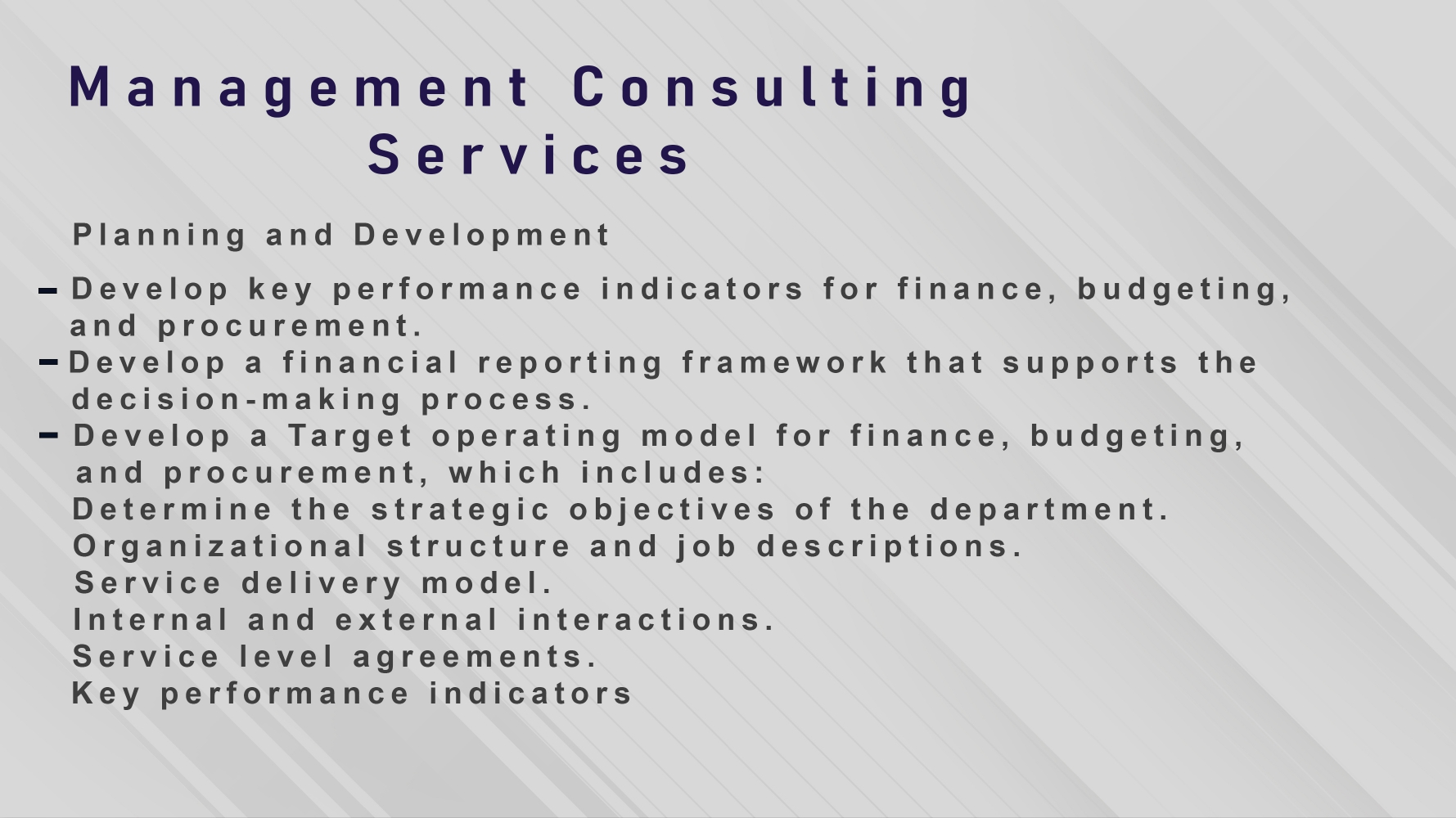 Management Consulting Services

Planning and Development

- Develop key performance indicators for finance, budgeting, and procurement.
- Develop a financial reporting framework that supports the decision-making process.
- Develop a Target operating model for finance, budgeting, and procurement, which includes:
Determine the strategic objectives of the department.
Organizational structure and job descriptions.
Service delivery model.
Internal and external interactions.
Service level agreements.
Key performance indicators